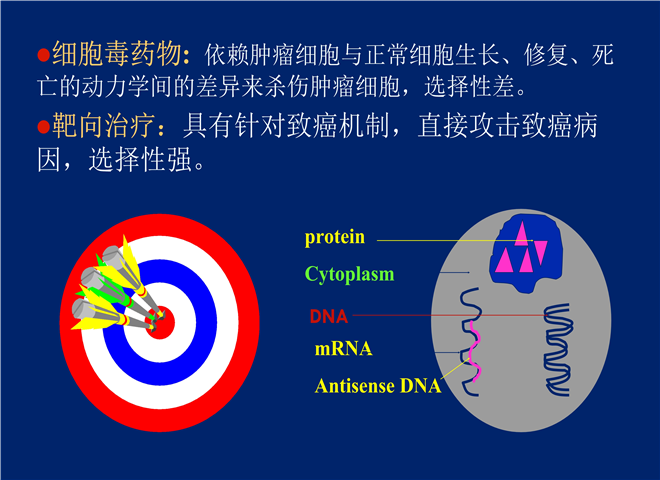 ●细胞毒药物：依赖肿瘤细胞与正常细胞生长、修复、死亡的动力学间的差异来杀伤肿瘤细胞，选择性差。

●靶向治疗：具有针对致癌机制，直接攻击致癌病因，选择性强。

protein

Cytoplasm

DNA

mRNA

Antisense DNA